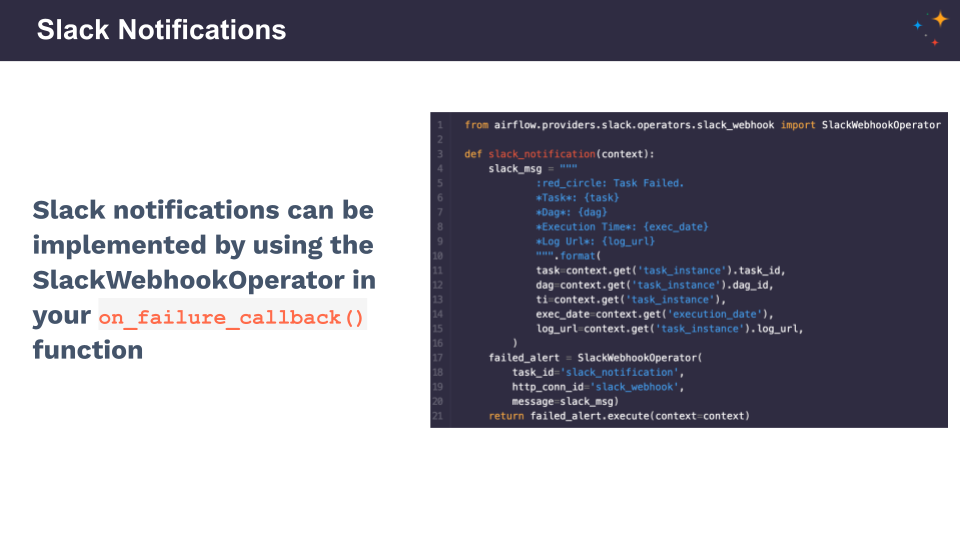 Slack Notifications

Slack notifications can be implemented by using the SlackWebhookOperator in your on_failure_callback() function

1 from airflow.providers.slack.operators.slack_webhook import SlackWebhookOperator
2
3 def slack_notification(context):
4     slack_msg = """
5             :red_circle: Task Failed.
6             *Task*: {task}
7             *Dag*: {dag}
8             *Execution Time*: {exec_date}
9             *Log Url*: {log_url}
10            """.format(
11            task=context.get('task_instance').task_id,
12            dag=context.get('task_instance').dag_id,
13            ti=context.get('task_instance'),
14            exec_date=context.get('execution_date'),
15            log_url=context.get('task_instance').log_url,
16        )
17    failed_alert = SlackWebhookOperator(
18        task_id='slack_notification',
19        http_conn_id='slack_webhook',
20        message=slack_msg)
21    return failed_alert.execute(context=context)